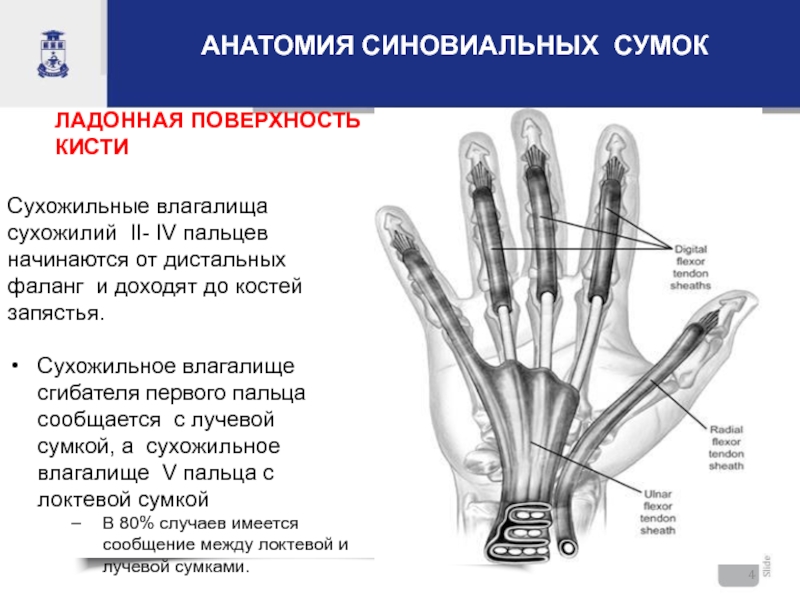 АНАТОМИЯ СИНОВИАЛЬНЫХ СУМОК

ЛАДОННАЯ ПОВЕРХНОСТЬ КИСТИ

Сухожильные влагалища сухожилий II- IV пальцев начинаются от дистальных фаланг и доходят до костей запястья.

• Сухожильное влагалище сгибателя первого пальца сообщается с лучевой сумкой, а сухожильное влагалище V пальца с локтевой сумкой
– В 80% случаев имеется сообщение между локтевой и лучевой сумками.

Digital flexor tendon sheaths

Radial flexor tendon sheath

Ulnar flexor tendon sheath

4 Slide